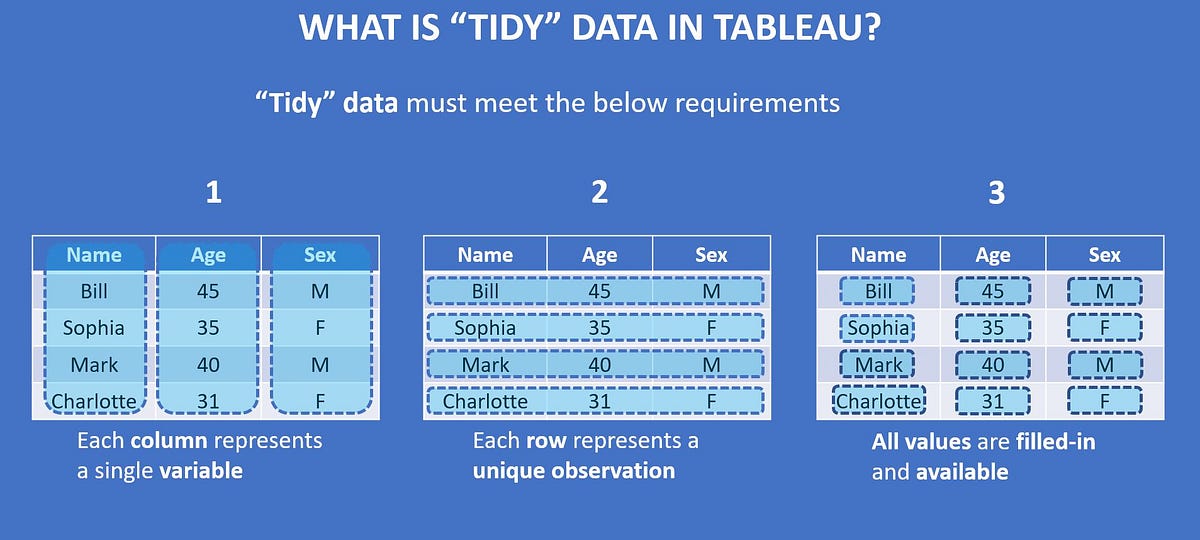 WHAT IS "TIDY" DATA IN TABLEAU?

"Tidy" data must meet the below requirements

1

| Name | Age | Sex |
|---|---|---|
| Bill | 45 | M |
| Sophia | 35 | F |
| Mark | 40 | M |
| Charlotte | 31 | F |

Each column represents a single variable

2

| Name | Age | Sex |
|---|---|---|
| Bill | 45 | M |
| Sophia | 35 | F |
| Mark | 40 | M |
| Charlotte | 31 | F |

Each row represents a unique observation

3

| Name | Age | Sex |
|---|---|---|
| Bill | 45 | M |
| Sophia | 35 | F |
| Mark | 40 | M |
| Charlotte | 31 | F |

All values are filled-in and available